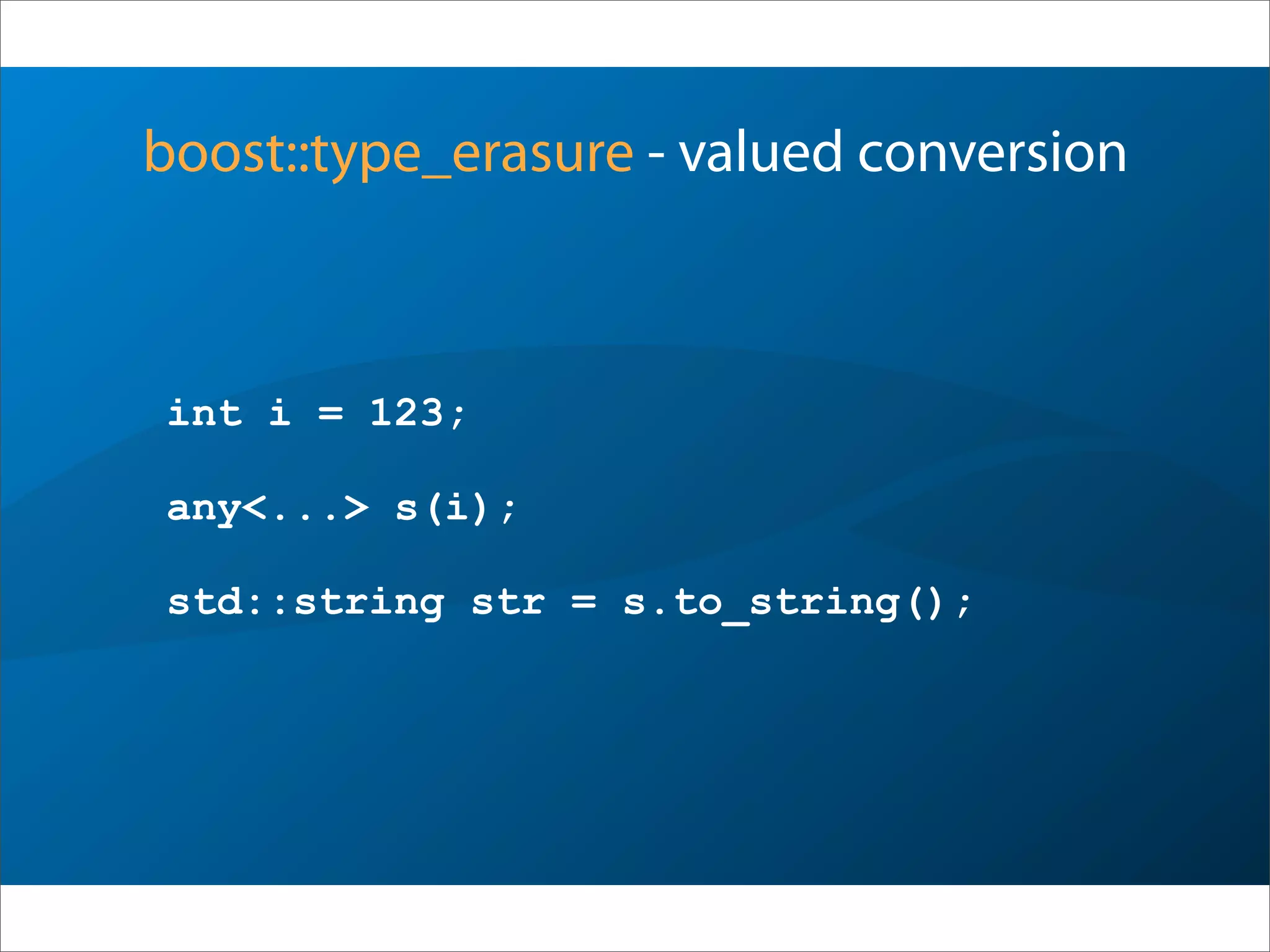 boost::type_erasure - valued conversion

int i = 123;

any<...> s(i);

std::string str = s.to_string();